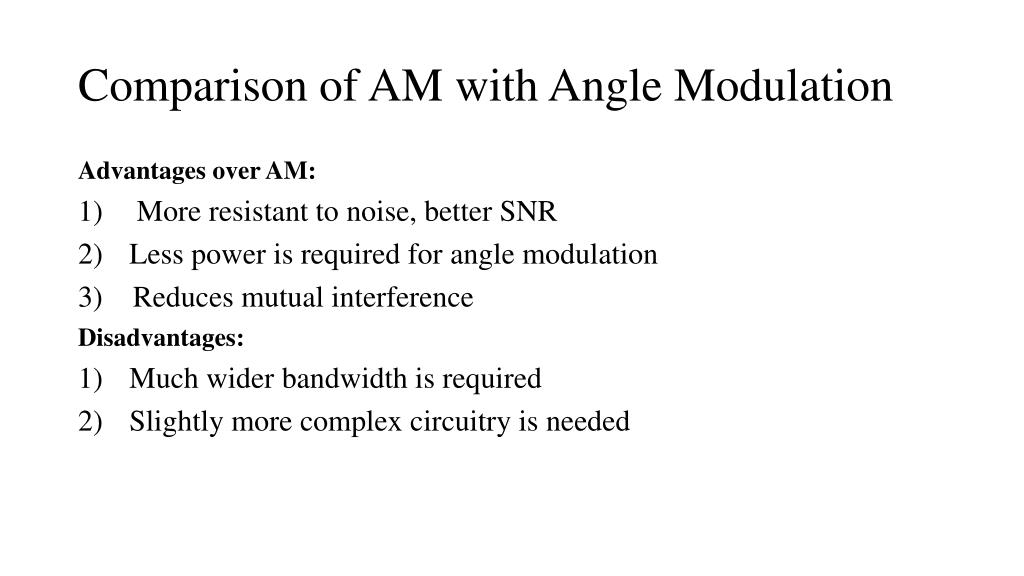 Comparison of AM with Angle Modulation

Advantages over AM:

1) More resistant to noise, better SNR
2) Less power is required for angle modulation
3) Reduces mutual interference

Disadvantages:

1) Much wider bandwidth is required
2) Slightly more complex circuitry is needed